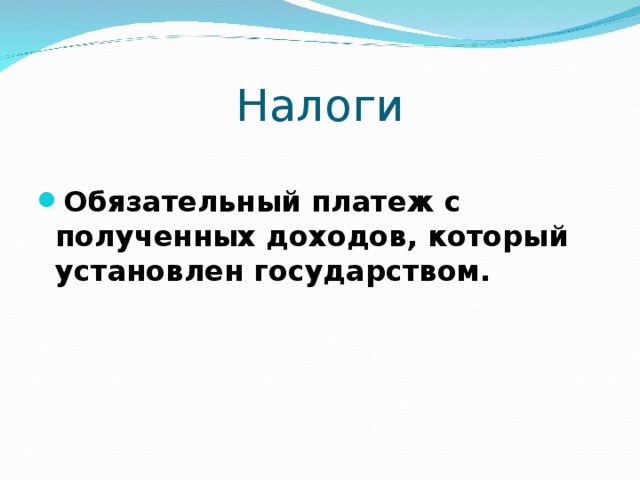 Налоги

Обязательный платеж с полученных доходов, который установлен государством.